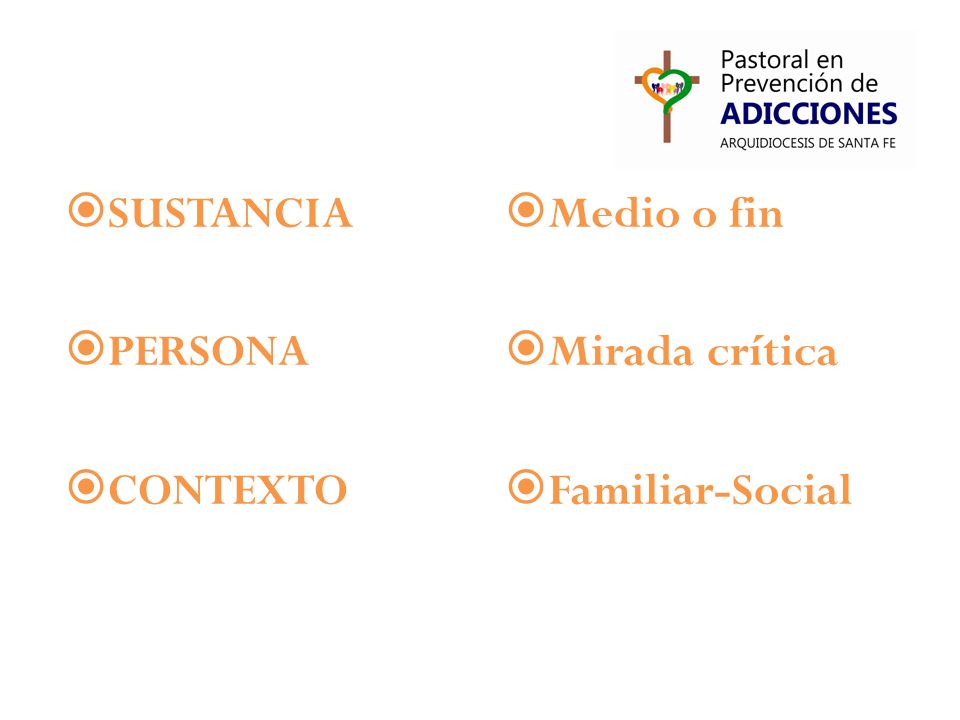 Pastoral en Prevención de ADICCIONES
ARQUIDIOCESIS DE SANTA FE

SUSTANCIA

PERSONA

CONTEXTO

Medio o fin

Mirada crítica

Familiar-Social